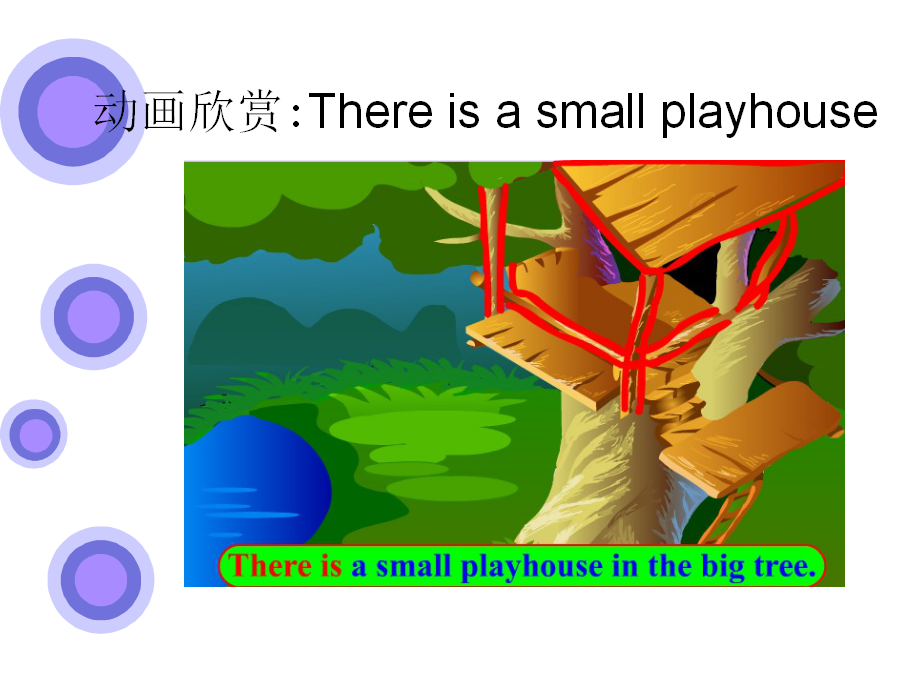 动画欣赏:There is a small playhouse

There is a small playhouse in the big tree.